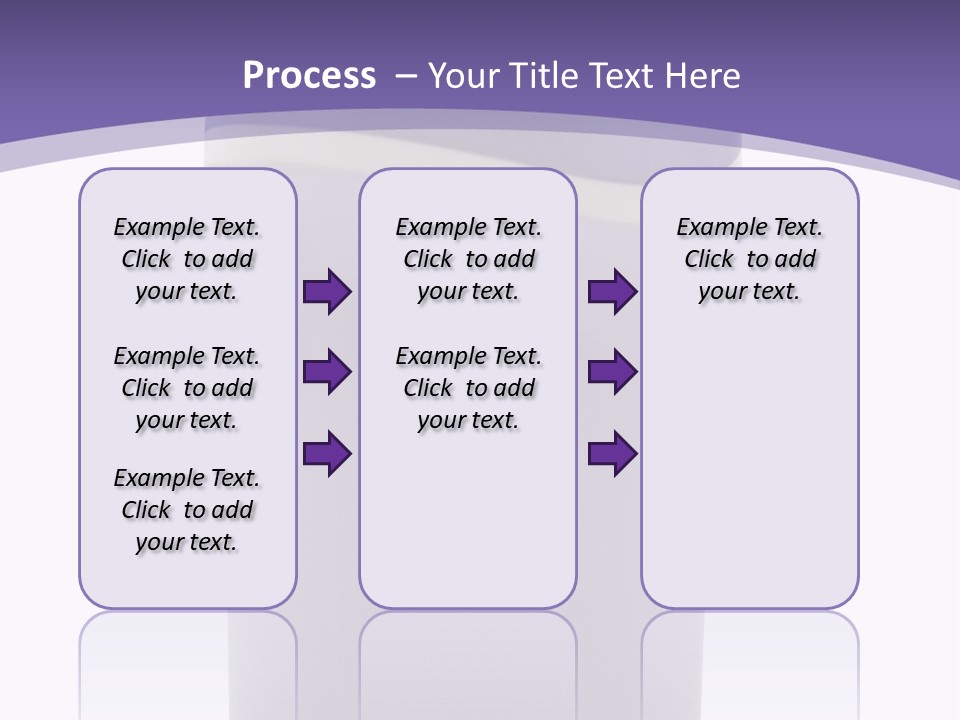 Process – Your Title Text Here

Example Text. Click to add your text.

Example Text. Click to add your text.

Example Text. Click to add your text.

Example Text. Click to add your text.

Example Text. Click to add your text.

Example Text. Click to add your text.